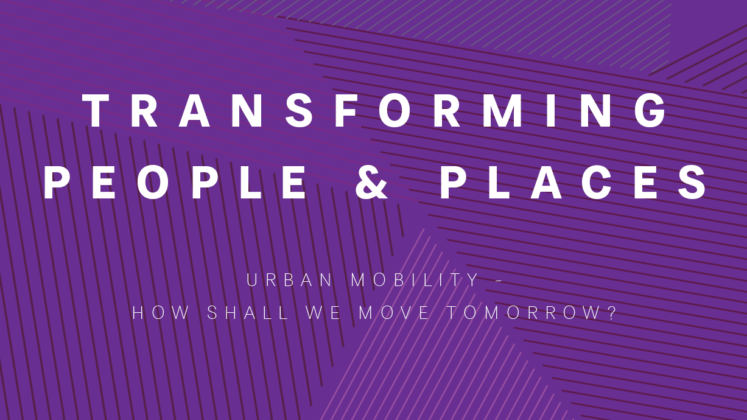 TRANSFORMING PEOPLE & PLACES

URBAN MOBILITY - HOW SHALL WE MOVE TOMORROW?